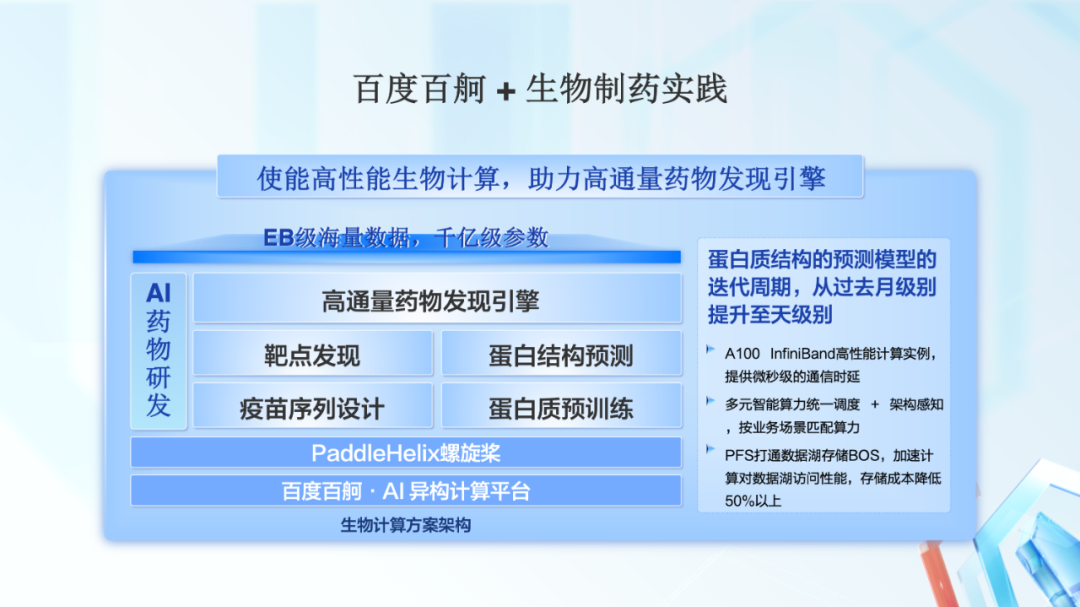 百度百舸 + 生物制药实践

使能高性能生物计算，助力高通量药物发现引擎

EB级海量数据，千亿级参数

AI药物研发

高通量药物发现引擎

靶点发现

蛋白结构预测

疫苗序列设计

蛋白质预训练

PaddleHelix螺旋桨

百度百舸 · AI 异构计算平台

生物计算方案架构

蛋白质结构的预测模型的迭代周期，从过去月级别提升至天级别

A100 InfiniBand高性能计算实例，提供微秒级的通信时延

多元智能算力统一调度 + 架构感知，按业务场景匹配算力

PFS打通数据湖存储BOS，加速计算对数据湖访问性能，存储成本降低50%以上